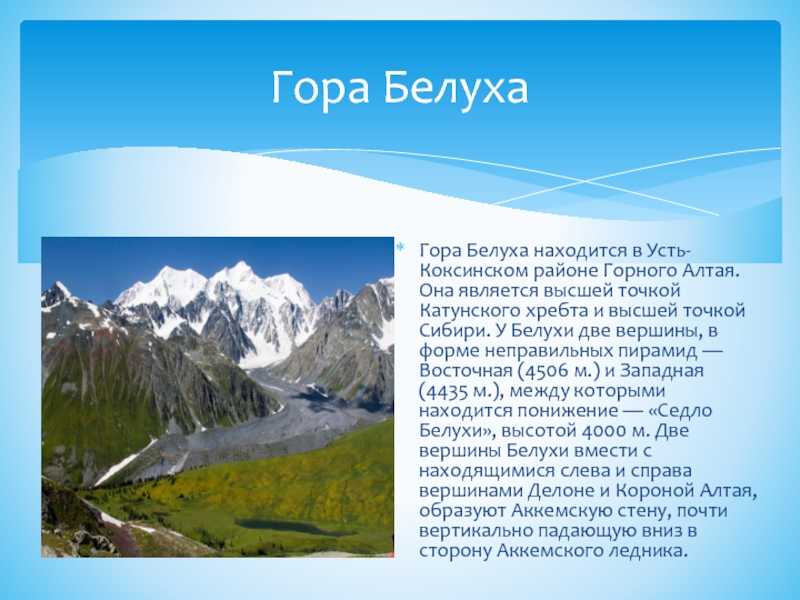 Гора Белуха

Гора Белуха находится в Усть-Коксинском районе Горного Алтая. Она является высшей точкой Катунского хребта и высшей точкой Сибири. У Белухи две вершины, в форме неправильных пирамид — Восточная (4506 м.) и Западная (4435 м.), между которыми находится понижение — «Седло Белухи», высотой 4000 м. Две вершины Белухи вмести с находящимися слева и справа вершинами Делоне и Короной Алтая, образуют Аккемскую стену, почти вертикально падающую вниз в сторону Аккемского ледника.